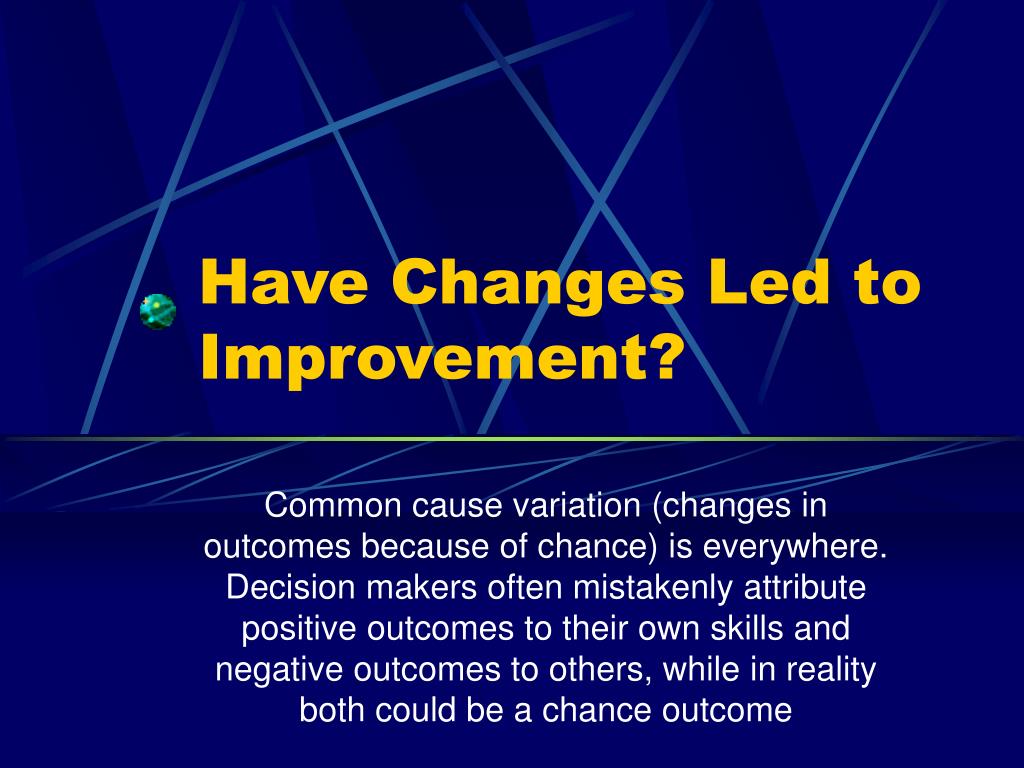 Have Changes Led to Improvement?

Common cause variation (changes in outcomes because of chance) is everywhere. Decision makers often mistakenly attribute positive outcomes to their own skills and negative outcomes to others, while in reality both could be a chance outcome